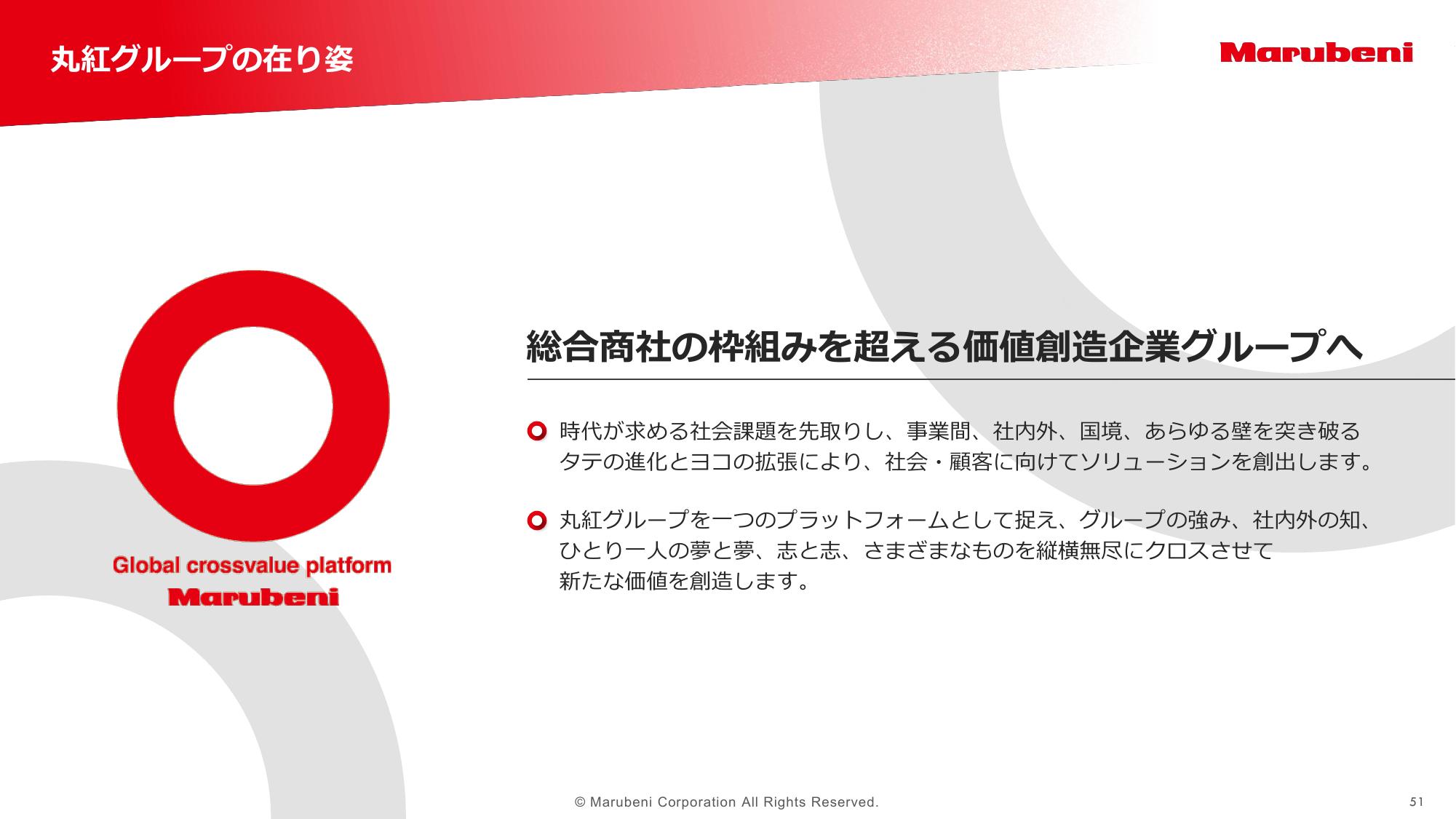 丸紅グループの在り姿

Marubeni

Global crossvalue platform
Marubeni

総合商社の枠組みを超える価値創造企業グループへ

時代が求める社会課題を先取りし、事業間、社内外、国境、あらゆる壁を突き破るタテの進化とヨコの拡張により、社会・顧客に向けてソリューションを創出します。

丸紅グループを一つのプラットフォームとして捉え、グループの強み、社内外の知、ひとり一人の夢と夢、志と志、さまざまなものを縦横無尽にクロスさせて新たな価値を創造します。

© Marubeni Corporation All Rights Reserved.

51